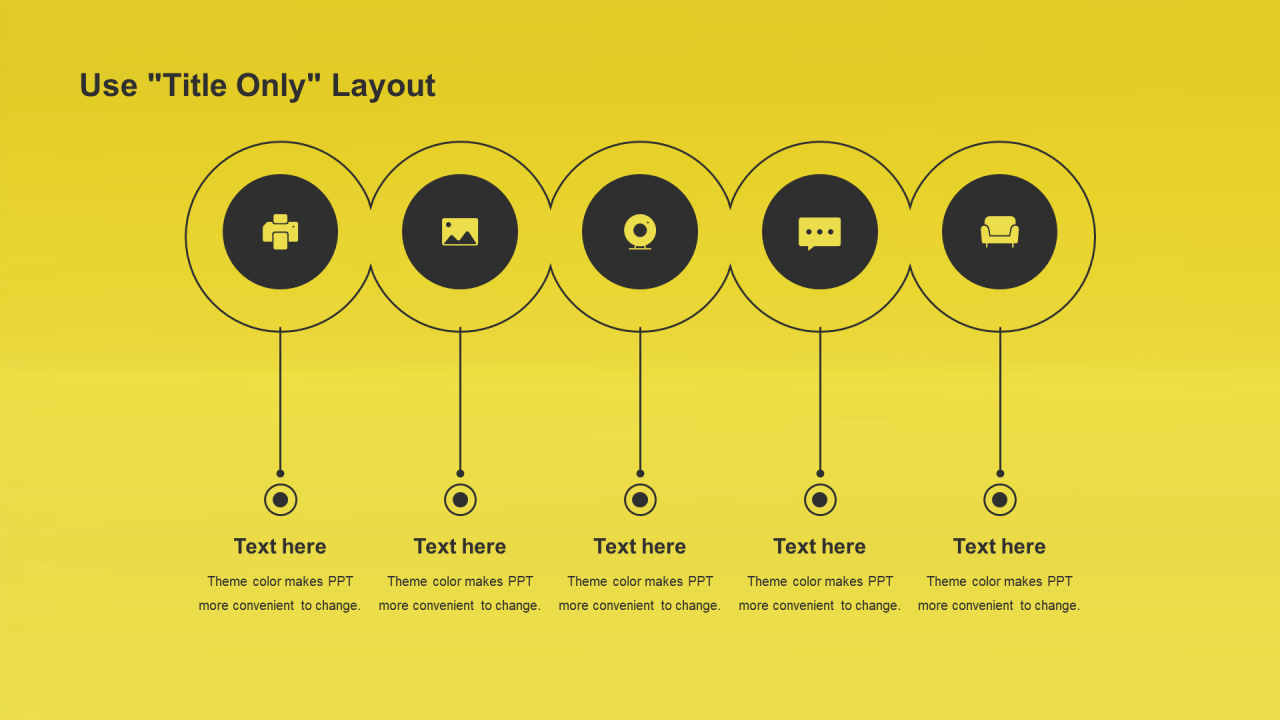 Use "Title Only" Layout

Text here

Theme color makes PPT more convenient to change.

Text here

Theme color makes PPT more convenient to change.

Text here

Theme color makes PPT more convenient to change.

Text here

Theme color makes PPT more convenient to change.

Text here

Theme color makes PPT more convenient to change.